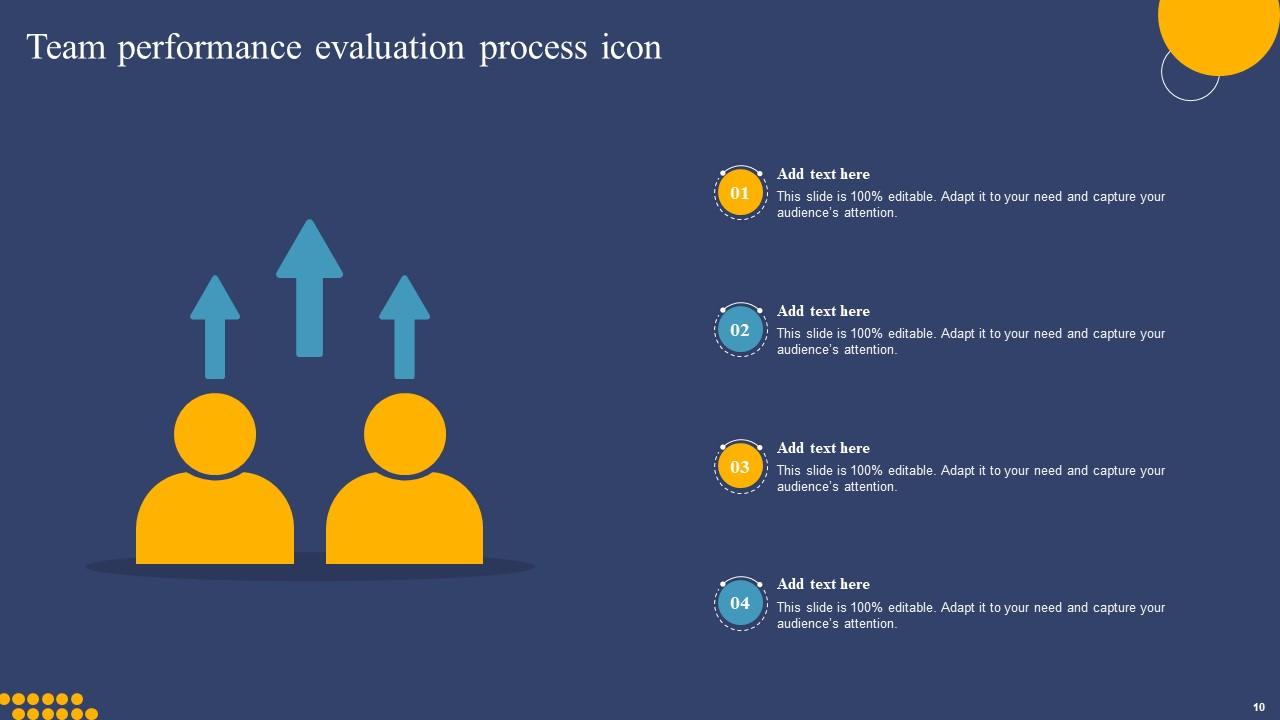 Team performance evaluation process icon

01
Add text here
This slide is 100% editable. Adapt it to your need and capture your audience's attention.

02
Add text here
This slide is 100% editable. Adapt it to your need and capture your audience's attention.

03
Add text here
This slide is 100% editable. Adapt it to your need and capture your audience's attention.

04
Add text here
This slide is 100% editable. Adapt it to your need and capture your audience's attention.

10